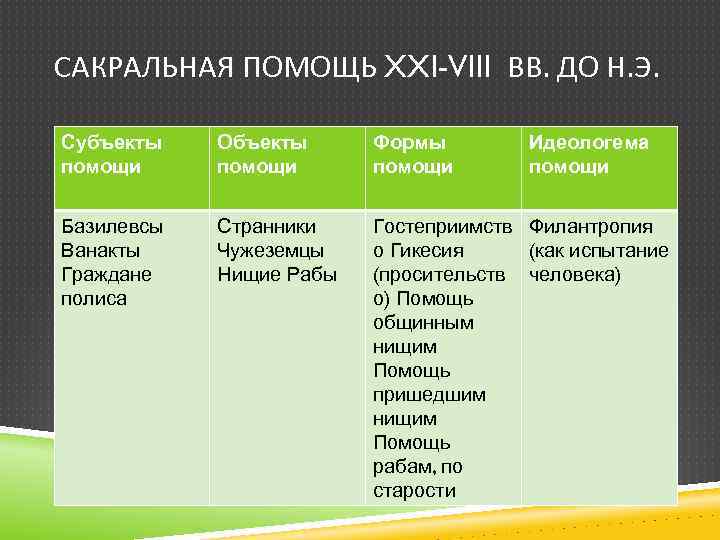 САКРАЛЬНАЯ ПОМОЩЬ XXI-VIII ВВ. ДО Н.Э.

| Субъекты помощи | Объекты помощи | Формы помощи | Идеологема помощи |
|---|---|---|---|
| Базилевсы Ванакты Граждане полиса | Странники Чужеземцы Нищие Рабы | Гостеприимство Гикесия (просительство) Помощь общинным нищим Помощь пришедшим нищим Помощь рабам, по старости | Филантропия (как испытание человека) |